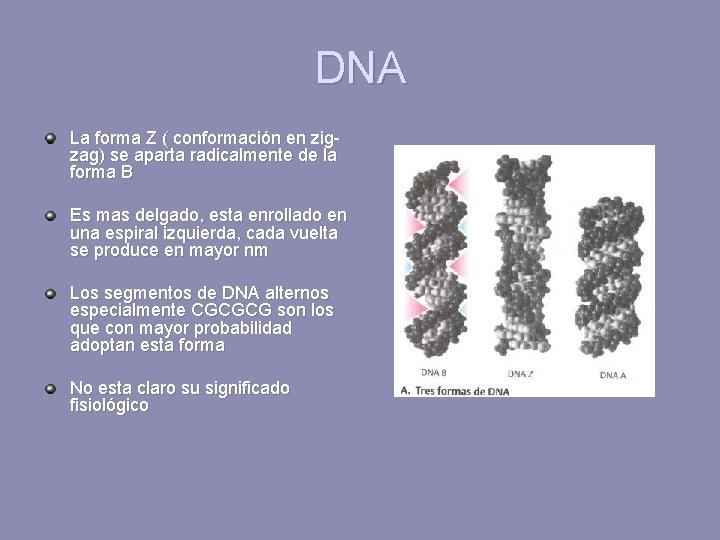 DNA

La forma Z ( conformación en zig-zag) se aparta radicalmente de la forma B

Es mas delgado, esta enrollado en una espiral izquierda, cada vuelta se produce en mayor nm

Los segmentos de DNA alternos especialmente CGCGCG son los que con mayor probabilidad adoptan esta forma

No esta claro su significado fisiológico

DNA B
DNA Z
DNA A
A. Tres formas de DNA